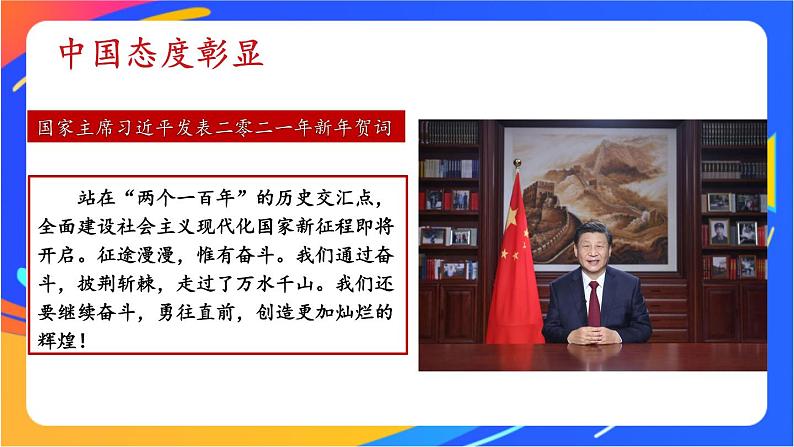 中国态度彰显

国家主席习近平发表二零二一年新年贺词

站在“两个一百年”的历史交汇点，全面建设社会主义现代化国家新征程即将开启。征途漫漫，惟有奋斗。我们通过奋斗，披荆斩棘，走过了万水千山。我们还要继续奋斗，勇往直前，创造更加灿烂的辉煌！